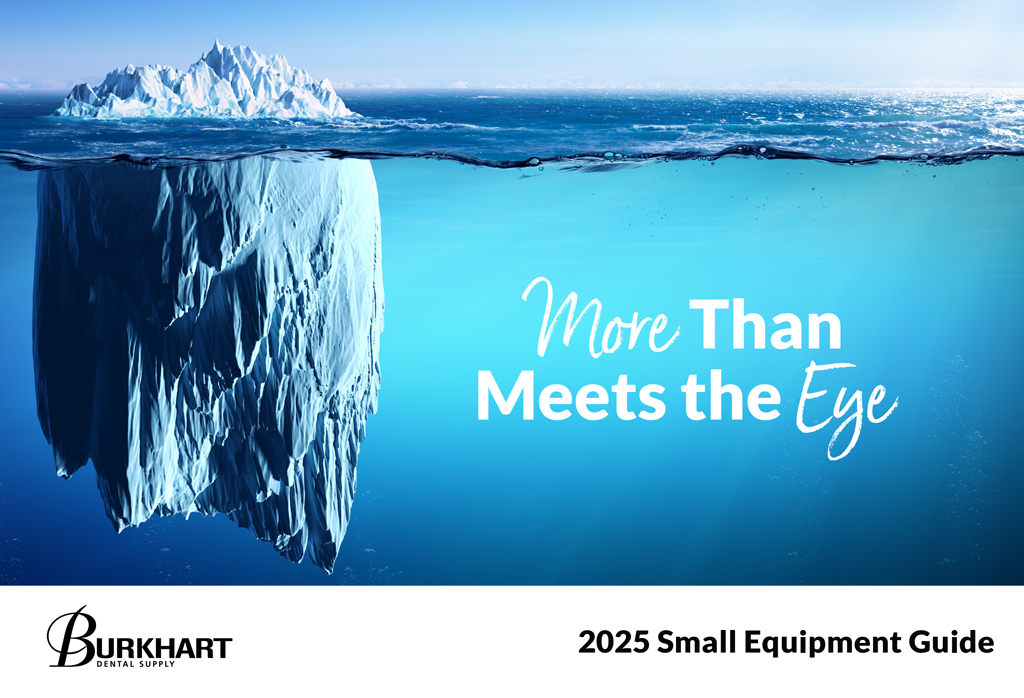 More Than Meets the Eye

BURKHART DENTAL SUPPLY

2025 Small Equipment Guide